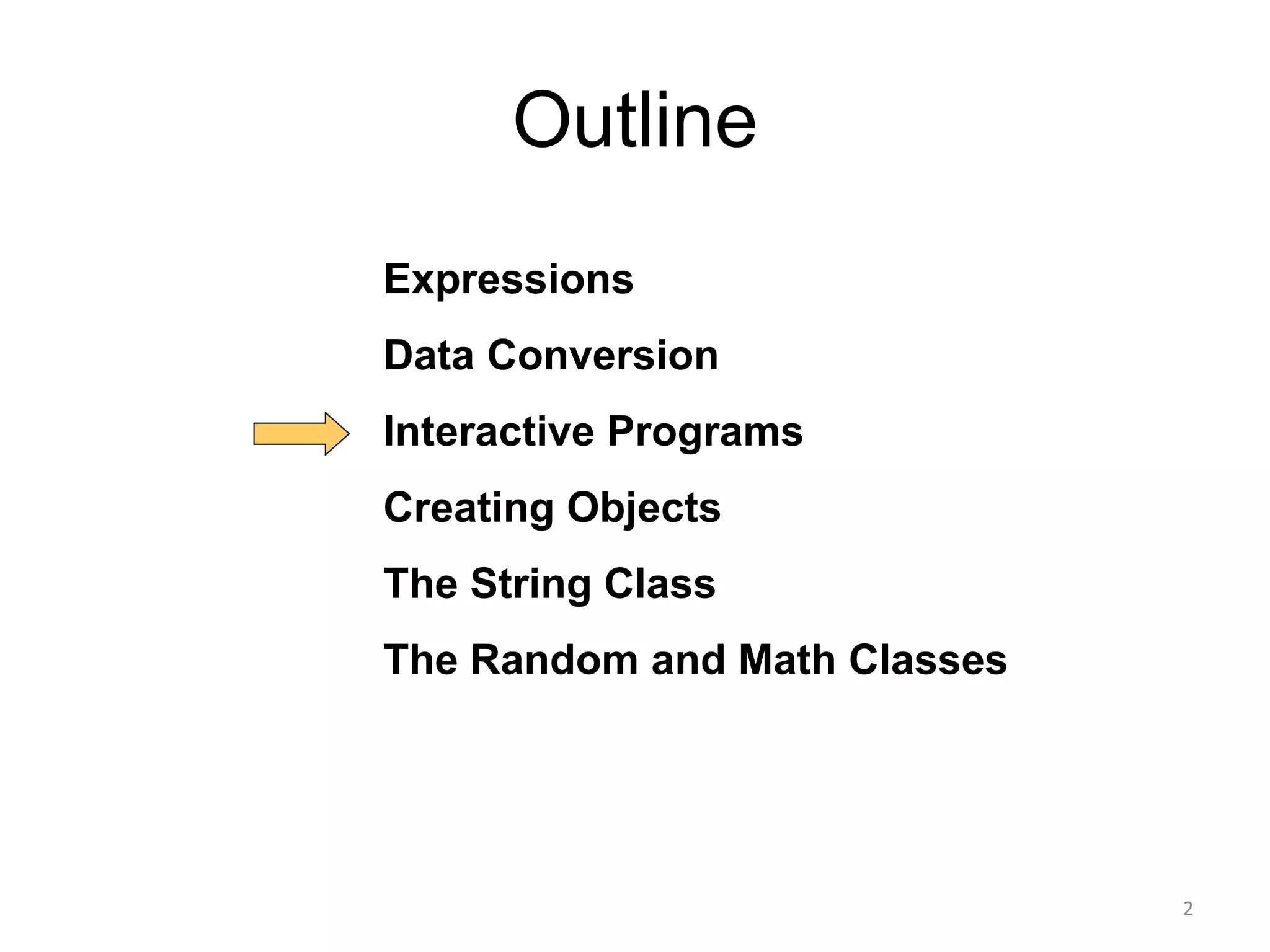 Outline

Expressions

Data Conversion

Interactive Programs

Creating Objects

The String Class

The Random and Math Classes

2